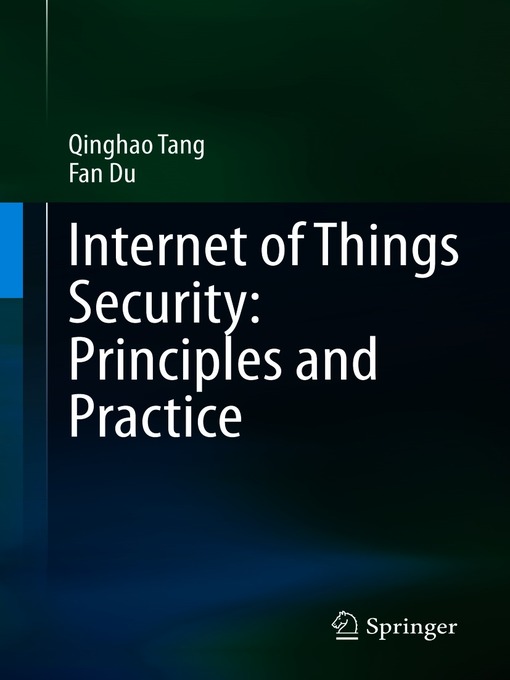 Qinghao Tang
Fan Du

Internet of Things Security: Principles and Practice

Springer